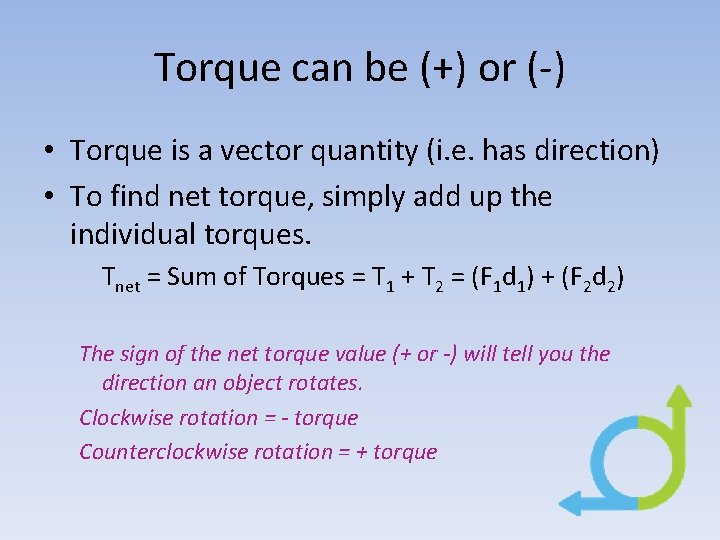 Torque can be (+) or (-)

• Torque is a vector quantity (i.e. has direction)
• To find net torque, simply add up the individual torques.

$T_{net}$ = Sum of Torques = $T_1 + T_2 = (F_1d_1) + (F_2d_2)$

The sign of the net torque value (+ or -) will tell you the direction an object rotates.

Clockwise rotation = - torque

Counterclockwise rotation = + torque